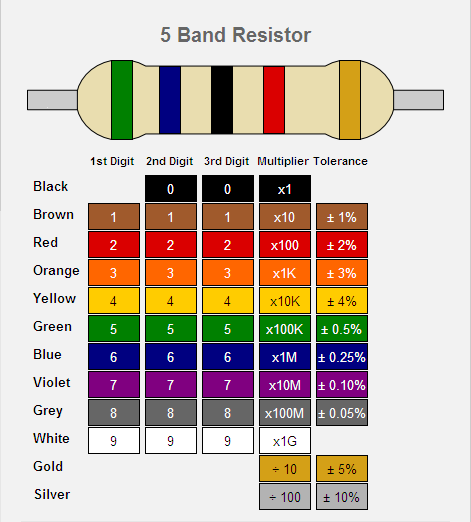 5 Band Resistor

| | 1st Digit | 2nd Digit | 3rd Digit | Multiplier | Tolerance |
|---|---|---|---|---|---|
| Black | | 0 | 0 | x1 | |
| Brown | 1 | 1 | 1 | x10 | ± 1% |
| Red | 2 | 2 | 2 | x100 | ± 2% |
| Orange | 3 | 3 | 3 | x1K | ± 3% |
| Yellow | 4 | 4 | 4 | x10K | ± 4% |
| Green | 5 | 5 | 5 | x100K | ± 0.5% |
| Blue | 6 | 6 | 6 | x1M | ± 0.25% |
| Violet | 7 | 7 | 7 | x10M | ± 0.10% |
| Grey | 8 | 8 | 8 | x100M | ± 0.05% |
| White | 9 | 9 | 9 | x1G | |
| Gold | | | | ÷ 10 | ± 5% |
| Silver | | | | ÷ 100 | ± 10% |